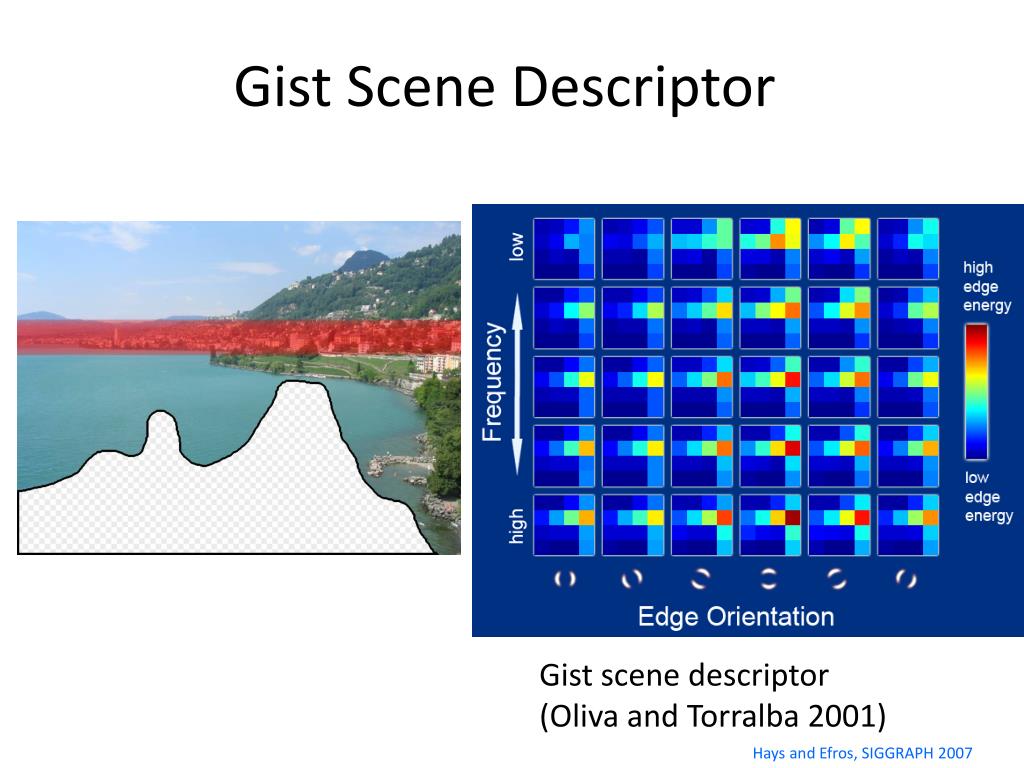 Gist Scene Descriptor

low

Frequency

high

high edge energy

low edge energy

Edge Orientation

Gist scene descriptor
(Oliva and Torralba 2001)

Hays and Efros, SIGGRAPH 2007